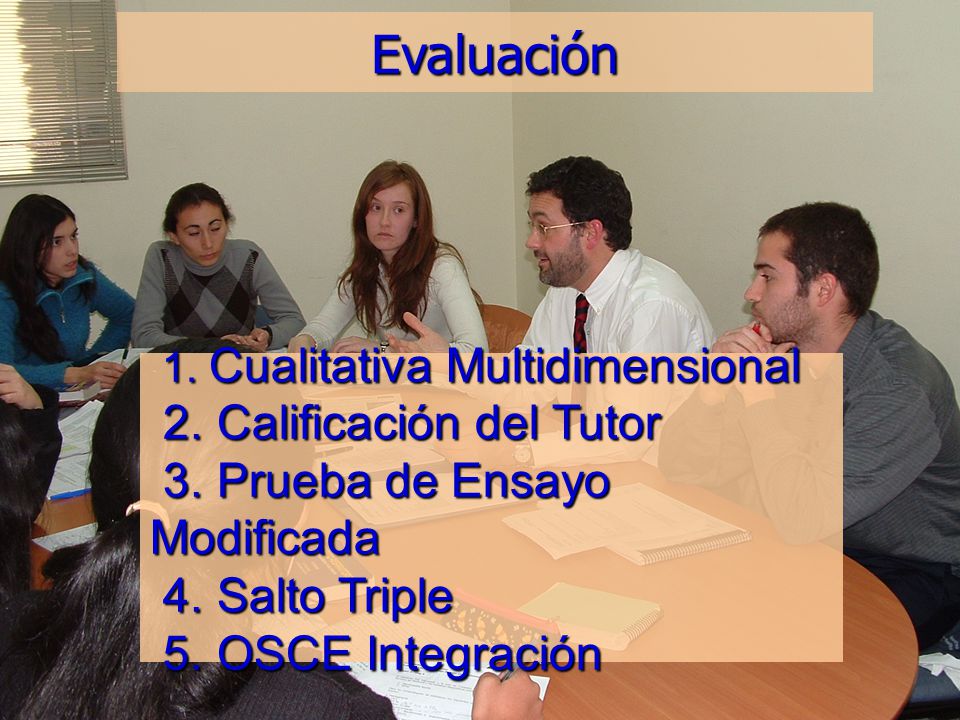 Evaluación

1. Cualitativa Multidimensional
2. Calificación del Tutor
3. Prueba de Ensayo Modificada
4. Salto Triple
5. OSCE Integración